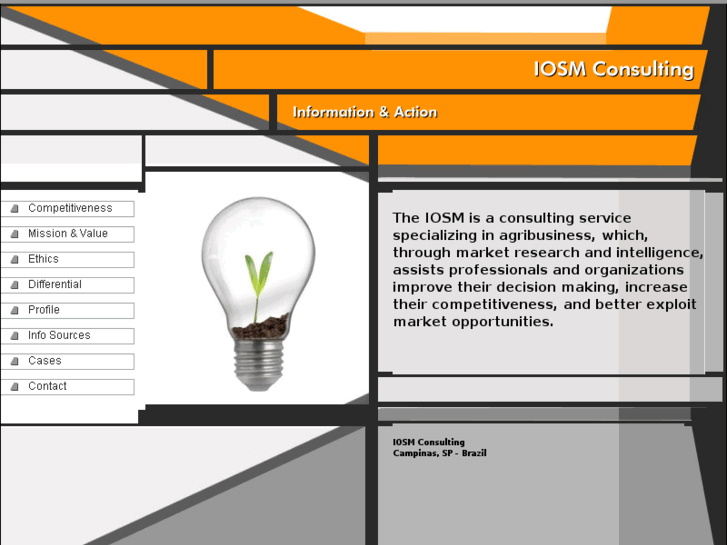 IOSM Consulting

Information & Action

Competitiveness
Mission & Value
Ethics
Differential
Profile
Info Sources
Cases
Contact

The IOSM is a consulting service specializing in agribusiness, which, through market research and intelligence, assists professionals and organizations improve their decision making, increase their competitiveness, and better exploit market opportunities.

IOSM Consulting
Campinas, SP - Brazil